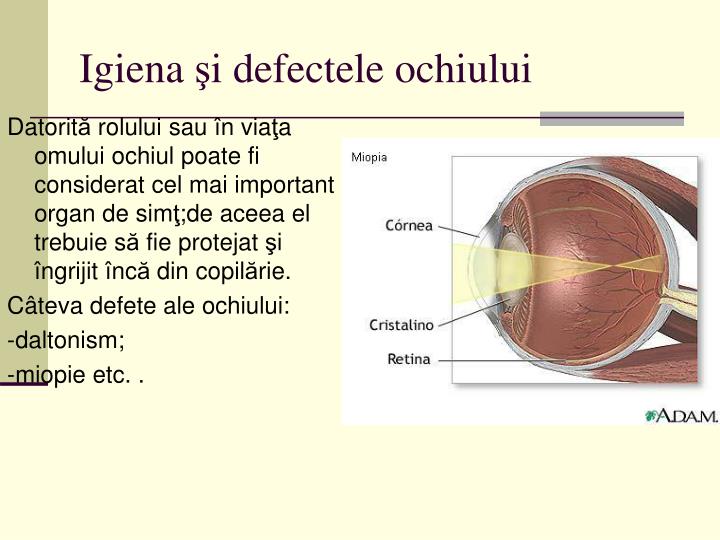 Igiena şi defectele ochiului

Datorită rolului sau în viaţa omului ochiul poate fi considerat cel mai important organ de simţ;de aceea el trebuie să fie protejat şi îngrijit încă din copilărie.

Câteva defete ale ochiului:

-daltonism;

-miopie etc. .

Miopia

Córnea

Cristalino

Retina

A.D.A.M.